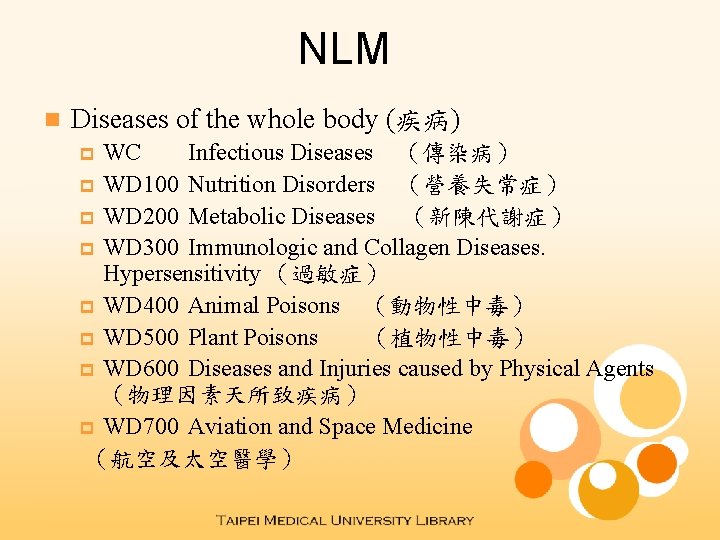 NLM

Diseases of the whole body (疾病)

WC Infectious Diseases （傳染病）

WD100 Nutrition Disorders （營養失常症）

WD200 Metabolic Diseases （新陳代謝症）

WD300 Immunologic and Collagen Diseases. Hypersensitivity （過敏症）

WD400 Animal Poisons （動物性中毒）

WD500 Plant Poisons （植物性中毒）

WD600 Diseases and Injuries caused by Physical Agents （物理因素天所致疾病）

WD700 Aviation and Space Medicine （航空及太空醫學）

TAIPEI MEDICAL UNIVERSITY LIBRARY